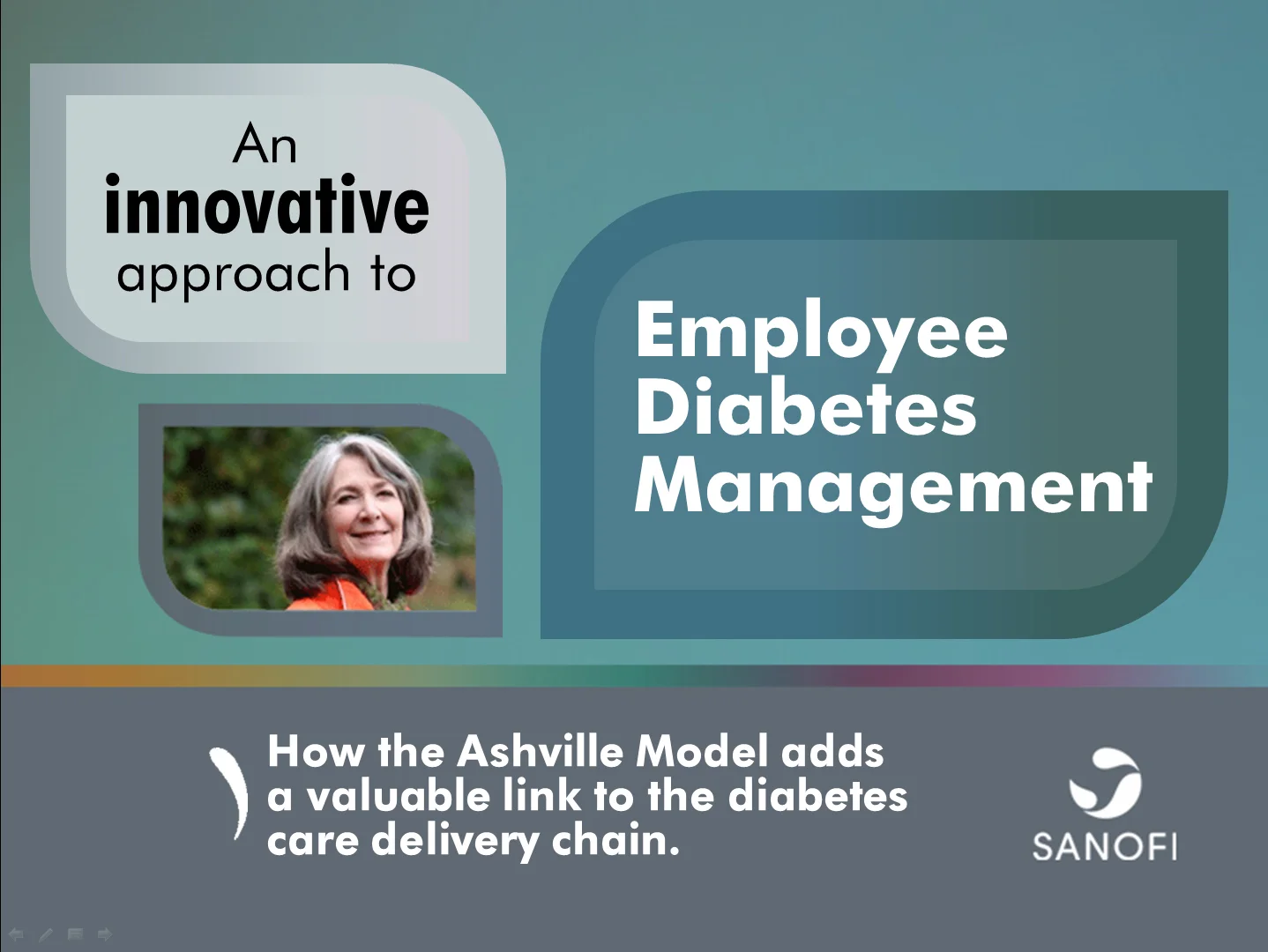 An
innovative
approach to

Employee
Diabetes
Management

How the Ashville Model adds a valuable link to the diabetes care delivery chain.

SANOFI